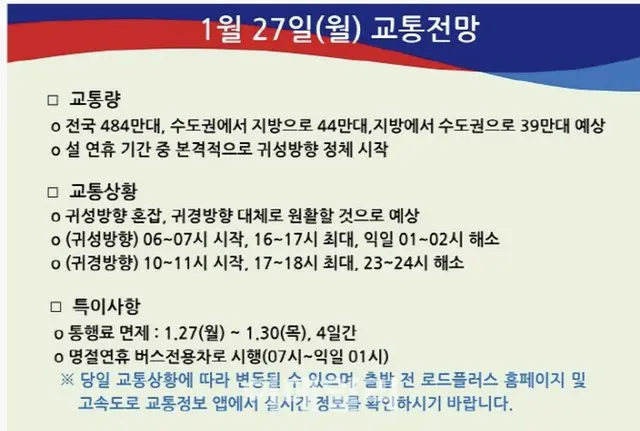 1월 27일(월) 교통전망

□ 교통량
o 전국 484만대, 수도권에서 지방으로 44만대,지방에서 수도권으로 39만대 예상
o 설 연휴 기간 중 본격적으로 귀성방향 정체 시작

□ 교통상황
o 귀성방향 혼잡, 귀경방향 대체로 원활할 것으로 예상
o (귀성방향) 06~07시 시작, 16~17시 최대, 익일 01~02시 해소
o (귀경방향) 10~11시 시작, 17~18시 최대, 23~24시 해소

□ 특이사항
o 통행료 면제 : 1.27(월) ~ 1.30(목), 4일간
o 명절연휴 버스전용차로 시행(07시~익일 01시)
※ 당일 교통상황에 따라 변동될 수 있으며, 출발 전 로드플러스 홈페이지 및 고속도로 교통정보 앱에서 실시간 정보를 확인하시기 바랍니다.